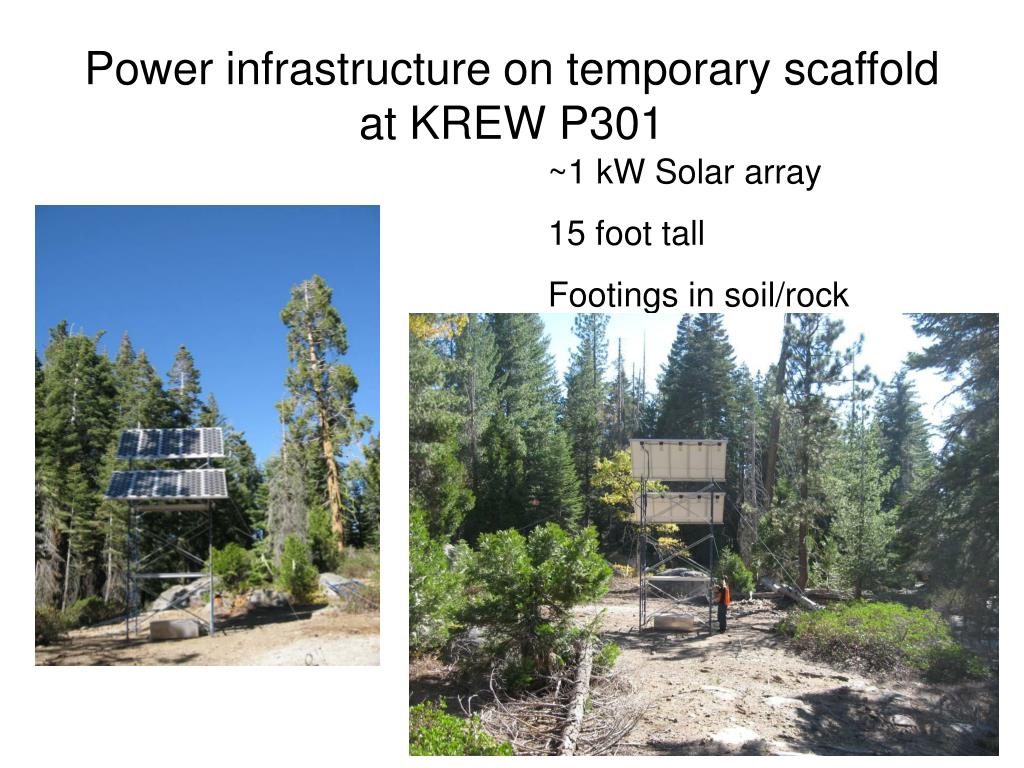 Power infrastructure on temporary scaffold at KREW P301

~1 kW Solar array

15 foot tall

Footings in soil/rock